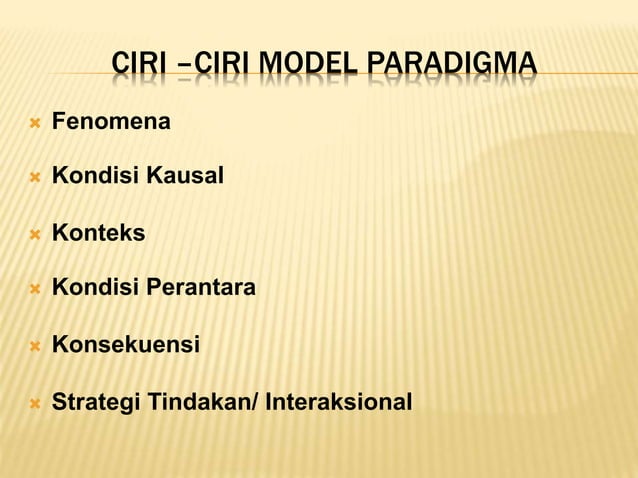 CIRI –CIRI MODEL PARADIGMA

Fenomena

Kondisi Kausal

Konteks

Kondisi Perantara

Konsekuensi

Strategi Tindakan/ Interaksional